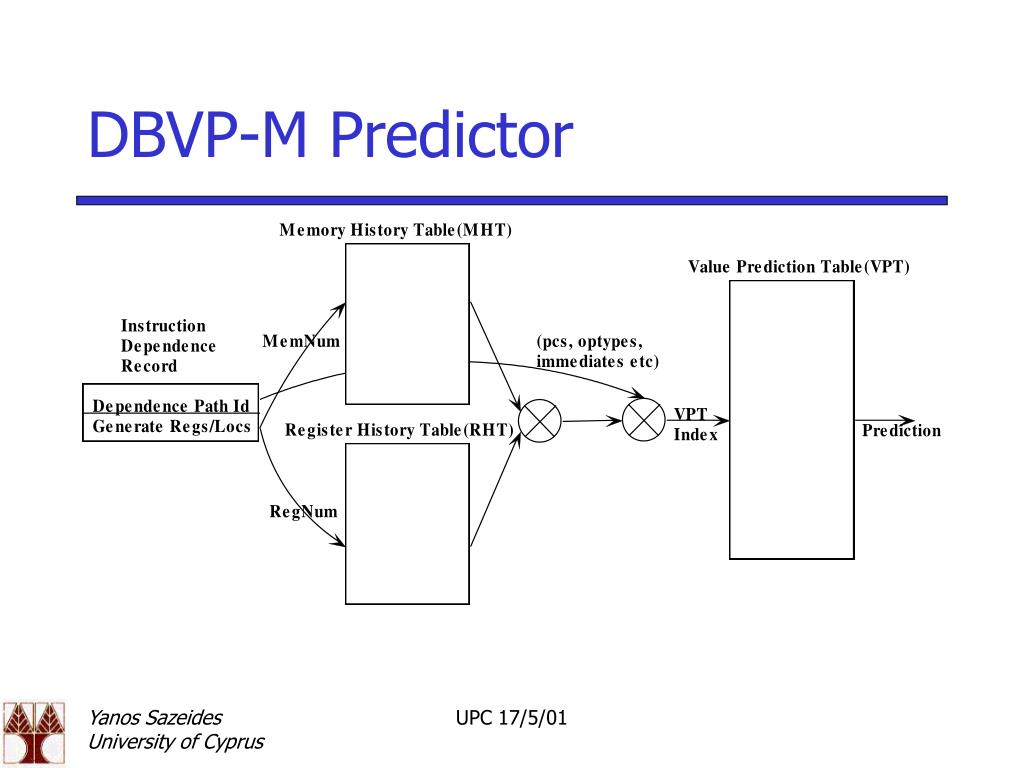 DBVP-M Predictor

Memory History Table(MHT)

Value Prediction Table(VPT)

Instruction Dependence Record

MemNum

(pcs, optypes, immediates etc)

Dependence Path Id
Generate Regs/Locs

Register History Table(RHT)

VPT Index

Prediction

RegNum

Yanos Sazeides
University of Cyprus

UPC 17/5/01